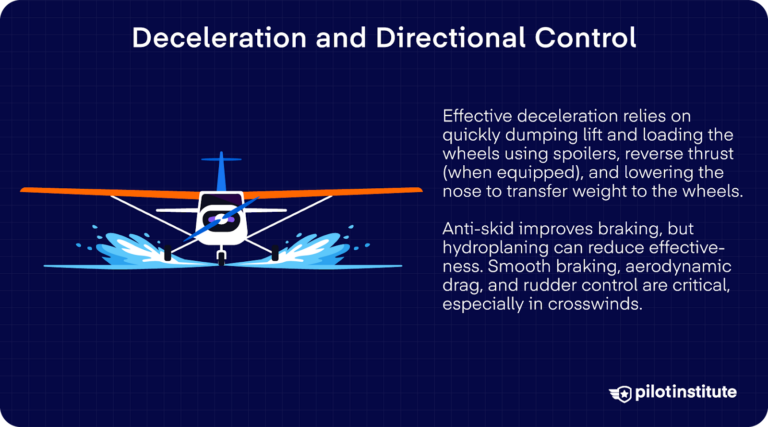 Deceleration and Directional Control

Effective deceleration relies on quickly dumping lift and loading the wheels using spoilers, reverse thrust (when equipped), and lowering the nose to transfer weight to the wheels.

Anti-skid improves braking, but hydroplaning can reduce effectiveness. Smooth braking, aerodynamic drag, and rudder control are critical, especially in crosswinds.

pilotinstitute